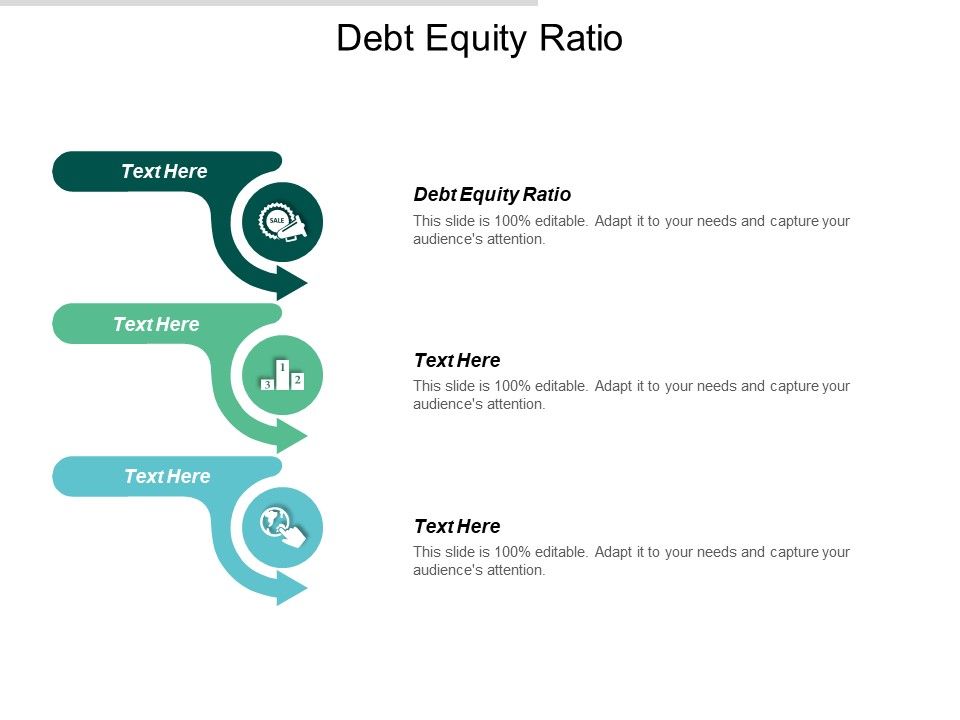 Debt Equity Ratio

Text Here

SALE

Text Here

1
3
2

Text Here

Debt Equity Ratio

This slide is 100% editable. Adapt it to your needs and capture your audience's attention.

Text Here

This slide is 100% editable. Adapt it to your needs and capture your audience's attention.

Text Here

This slide is 100% editable. Adapt it to your needs and capture your audience's attention.